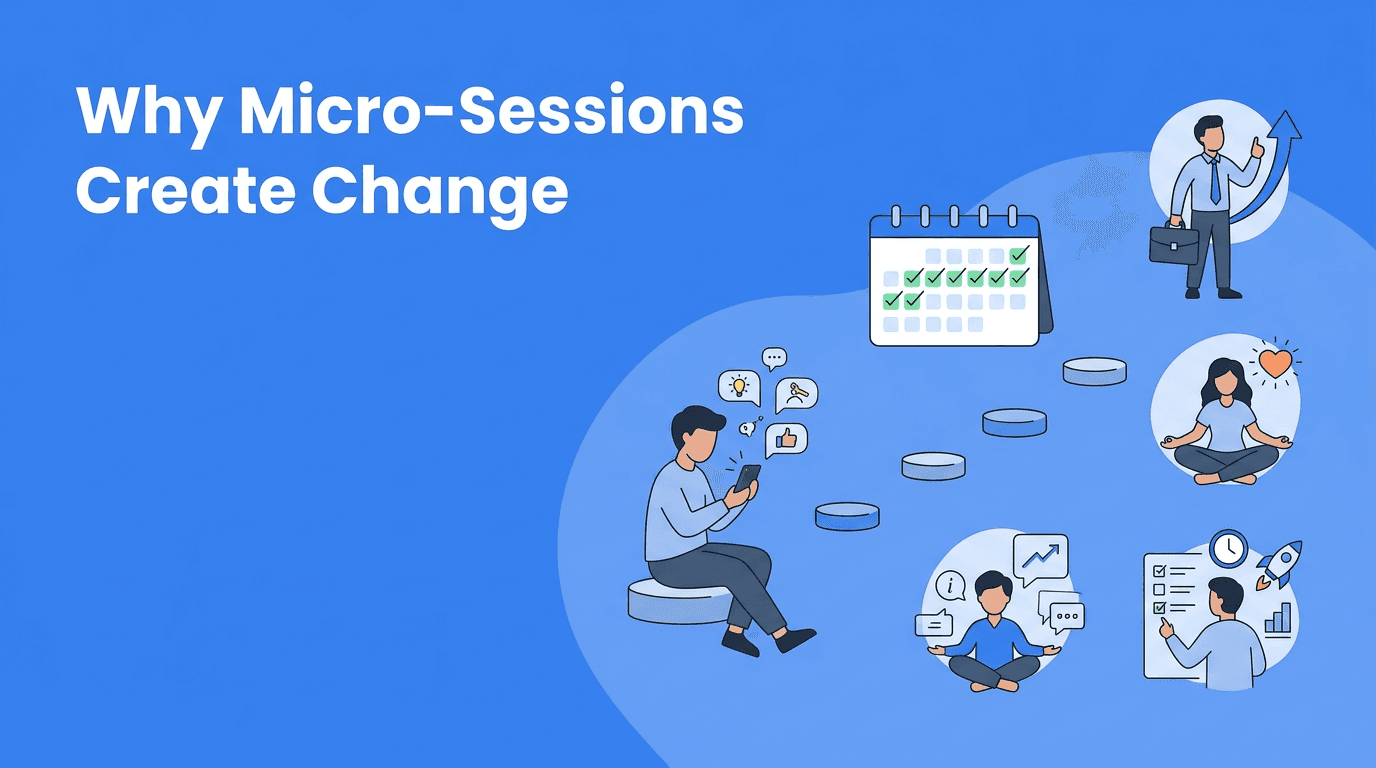 Why Micro-Sessions Create Change